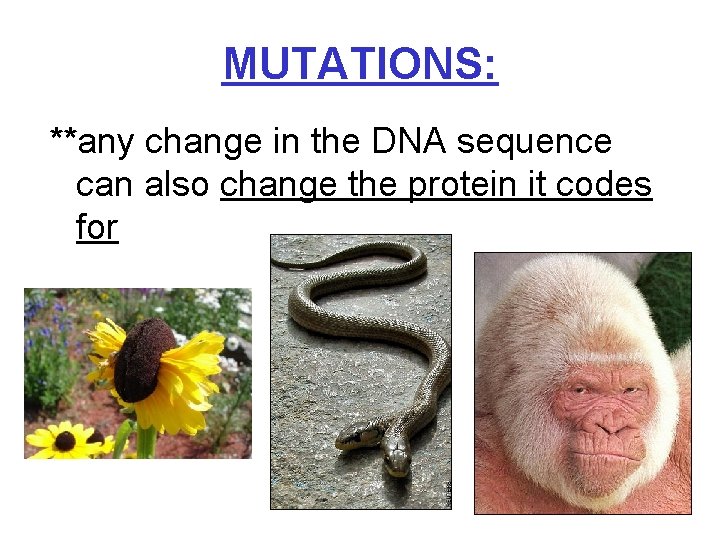 MUTATIONS:

**any change in the DNA sequence can also change the protein it codes for